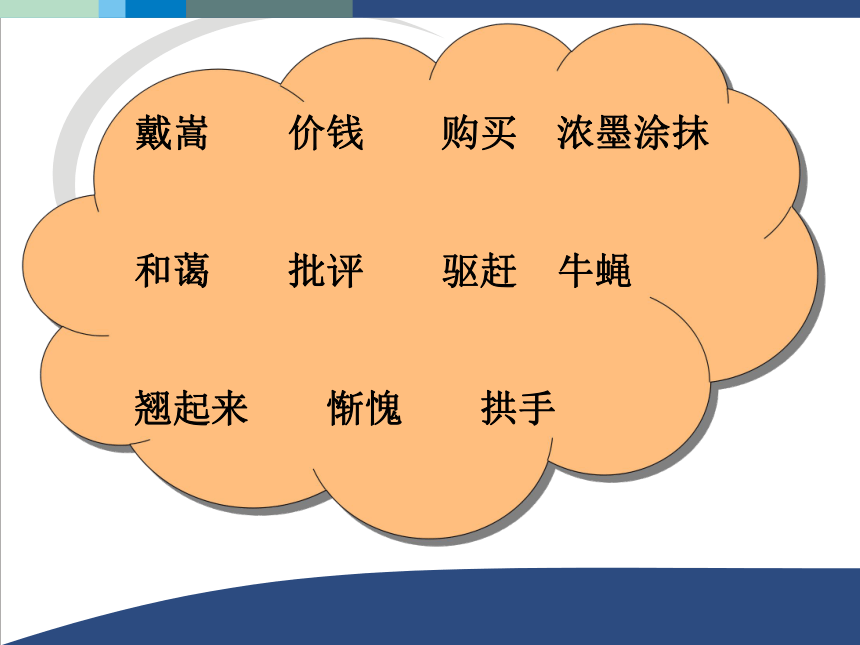 戴嵩　价钱　购买　浓墨涂抹

和蔼　批评　驱赶　牛蝇

翘起来　惭愧　拱手